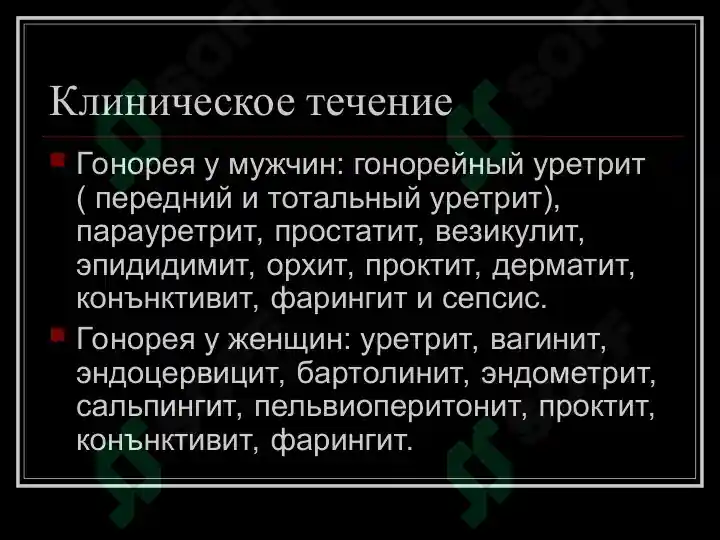 Клиническое течение

Гонорея у мужчин: гонорейный уретрит ( передний и тотальный уретрит), парауретрит, простатит, везикулит, эпидидимит, орхит, проктит, дерматит, конънктивит, фарингит и сепсис.

Гонорея у женщин: уретрит, вагинит, эндоцервицит, бартолинит, эндометрит, сальпингит, пельвиоперитонит, проктит, конънктивит, фарингит.